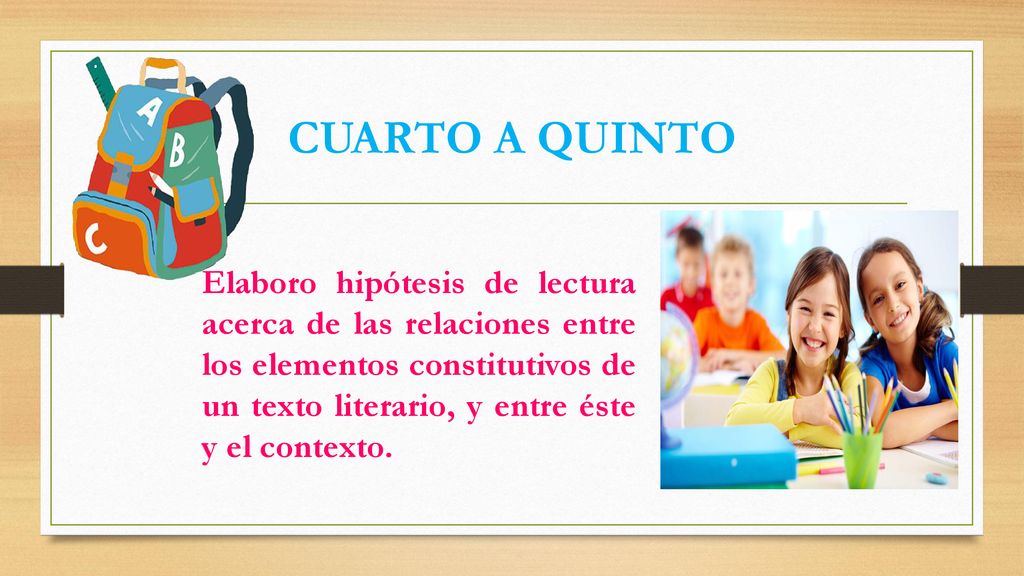 A B C

CUARTO A QUINTO

Elaboro hipótesis de lectura acerca de las relaciones entre los elementos constitutivos de un texto literario, y entre éste y el contexto.